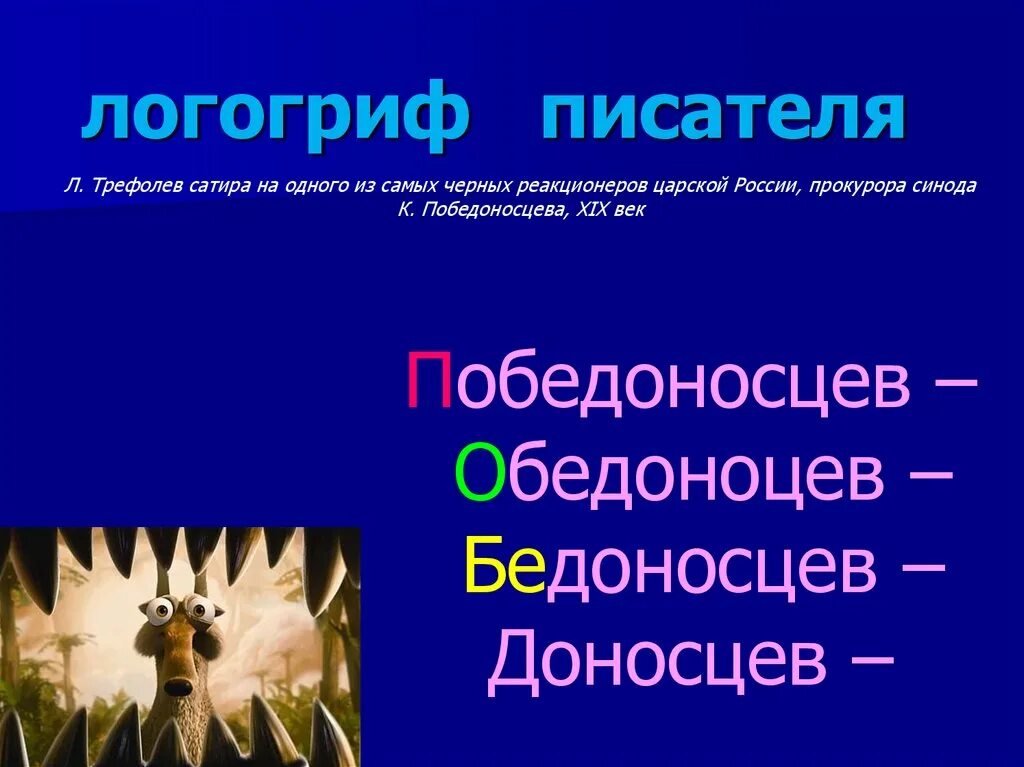 логогриф писателя

Л. Трефолев сатира на одного из самых черных реакционеров царской России, прокурора синода К. Победоносцева, XIX век

Победоносцев –
Обедоноцев –
Бедоносцев –
Доносцев –